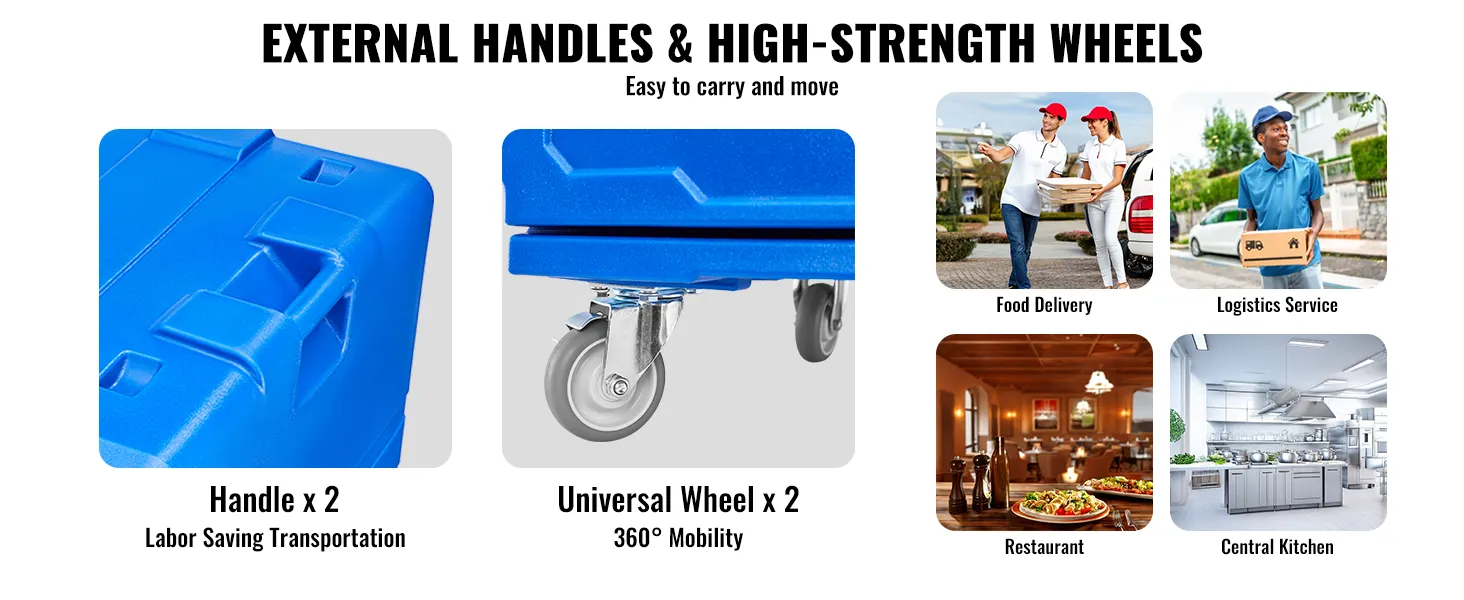 EXTERNAL HANDLES & HIGH-STRENGTH WHEELS

Easy to carry and move

Handle x 2
Labor Saving Transportation

Universal Wheel x 2
360° Mobility

Food Delivery

Logistics Service

Restaurant

Central Kitchen